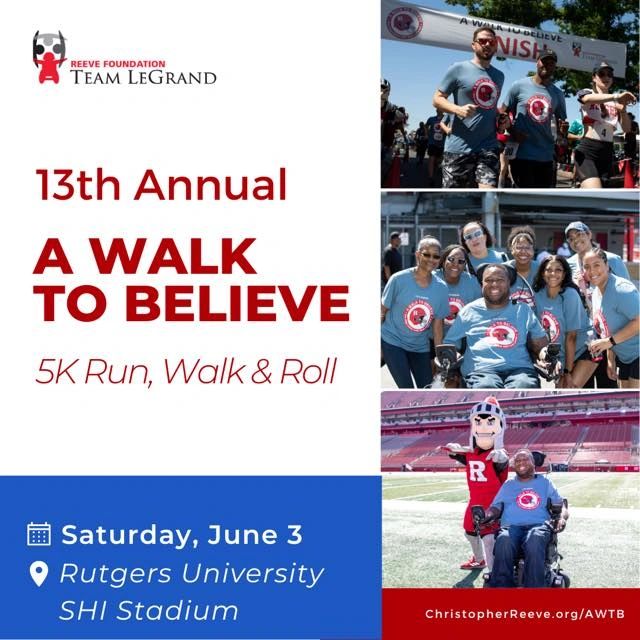 REEVE FOUNDATION
TEAM LEGRAND

13th Annual

A WALK TO BELIEVE

5K Run, Walk & Roll

Saturday, June 3

Rutgers University SHI Stadium

A WALK TO BELIEVE
NISH

R

ChristopherReeve.org/AWTB